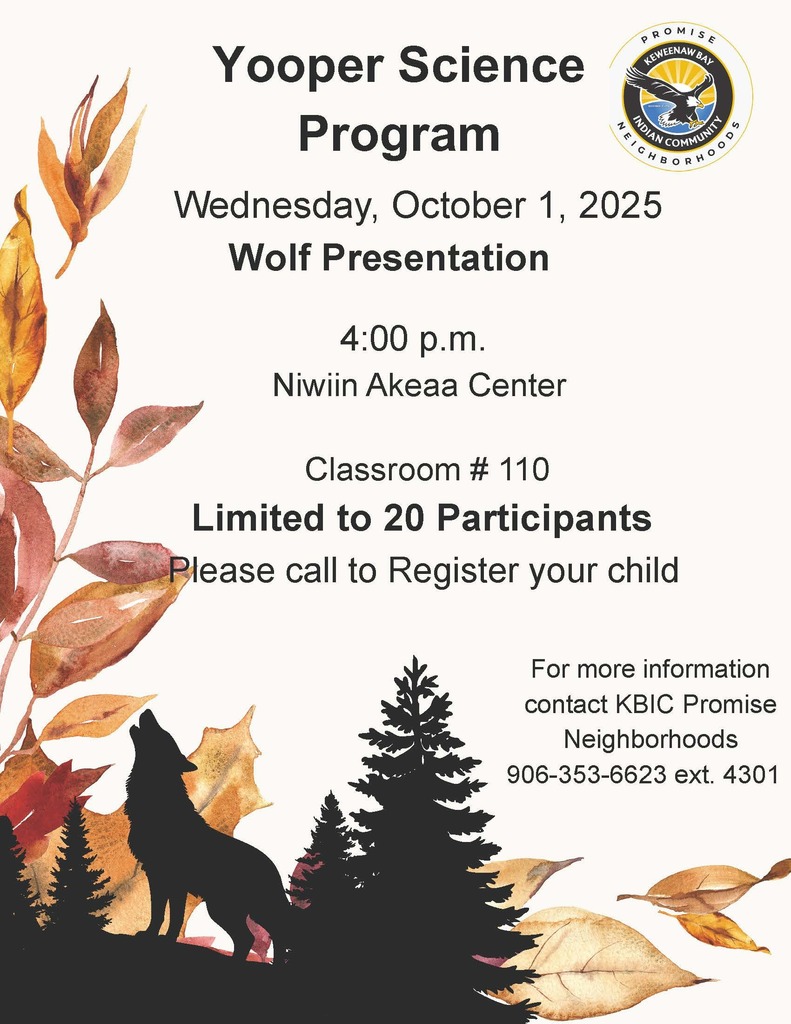 Yooper Science Program

PROMISE
KEWEENAW BAY
INDIAN COMMUNITY
NEIGHBORHOODS

Wednesday, October 1, 2025

Wolf Presentation

4:00 p.m.

Niwiin Akeaa Center

Classroom # 110

Limited to 20 Participants

Please call to Register your child

For more information contact KBIC Promise Neighborhoods 906-353-6623 ext. 4301